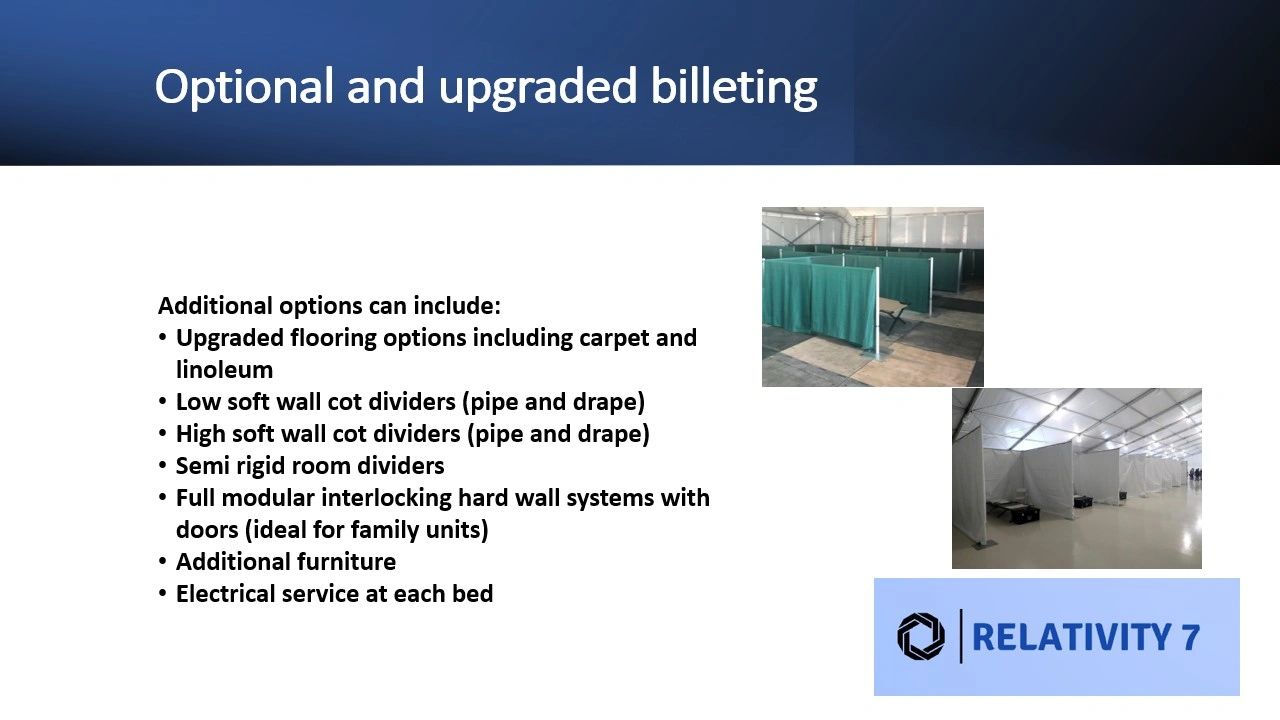 Optional and upgraded billeting

Additional options can include:
• Upgraded flooring options including carpet and linoleum
• Low soft wall cot dividers (pipe and drape)
• High soft wall cot dividers (pipe and drape)
• Semi rigid room dividers
• Full modular interlocking hard wall systems with doors (ideal for family units)
• Additional furniture
• Electrical service at each bed

RELATIVITY 7